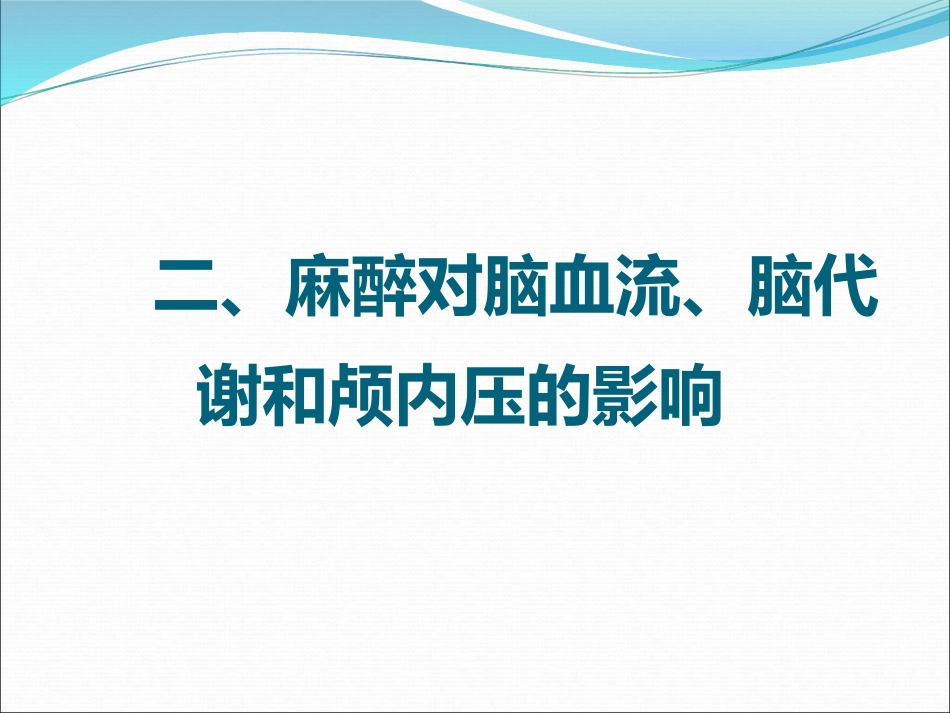 二、麻醉对脑血流、脑代谢和颅内压的影响